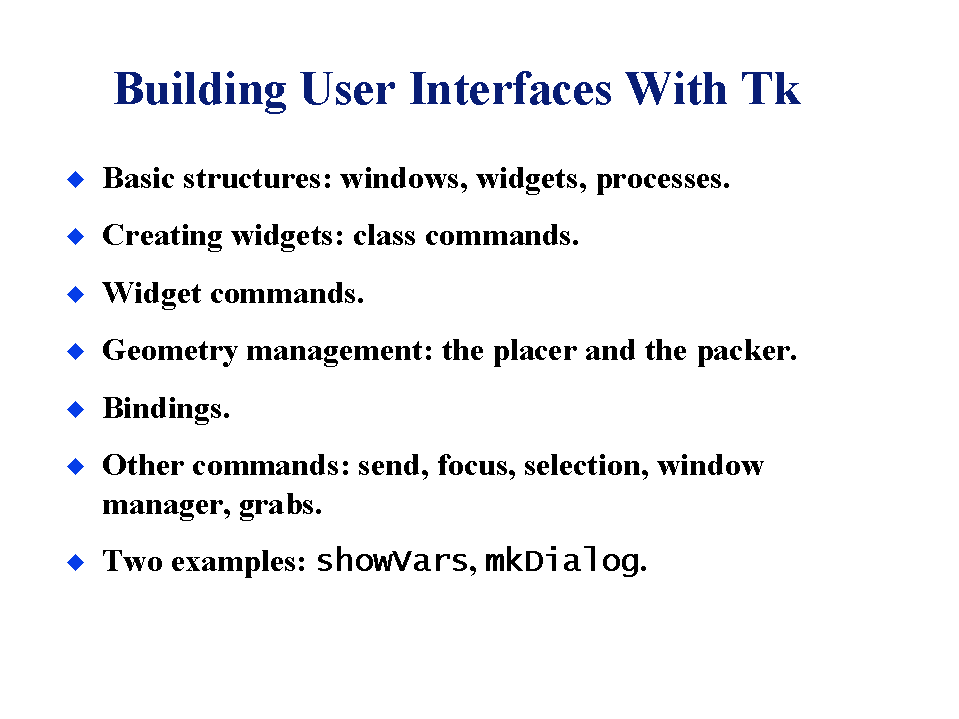 Building User Interfaces With Tk

◆ Basic structures: windows, widgets, processes.

◆ Creating widgets: class commands.

◆ Widget commands.

◆ Geometry management: the placer and the packer.

◆ Bindings.

◆ Other commands: send, focus, selection, window manager, grabs.

◆ Two examples: showVars, mkDialog.